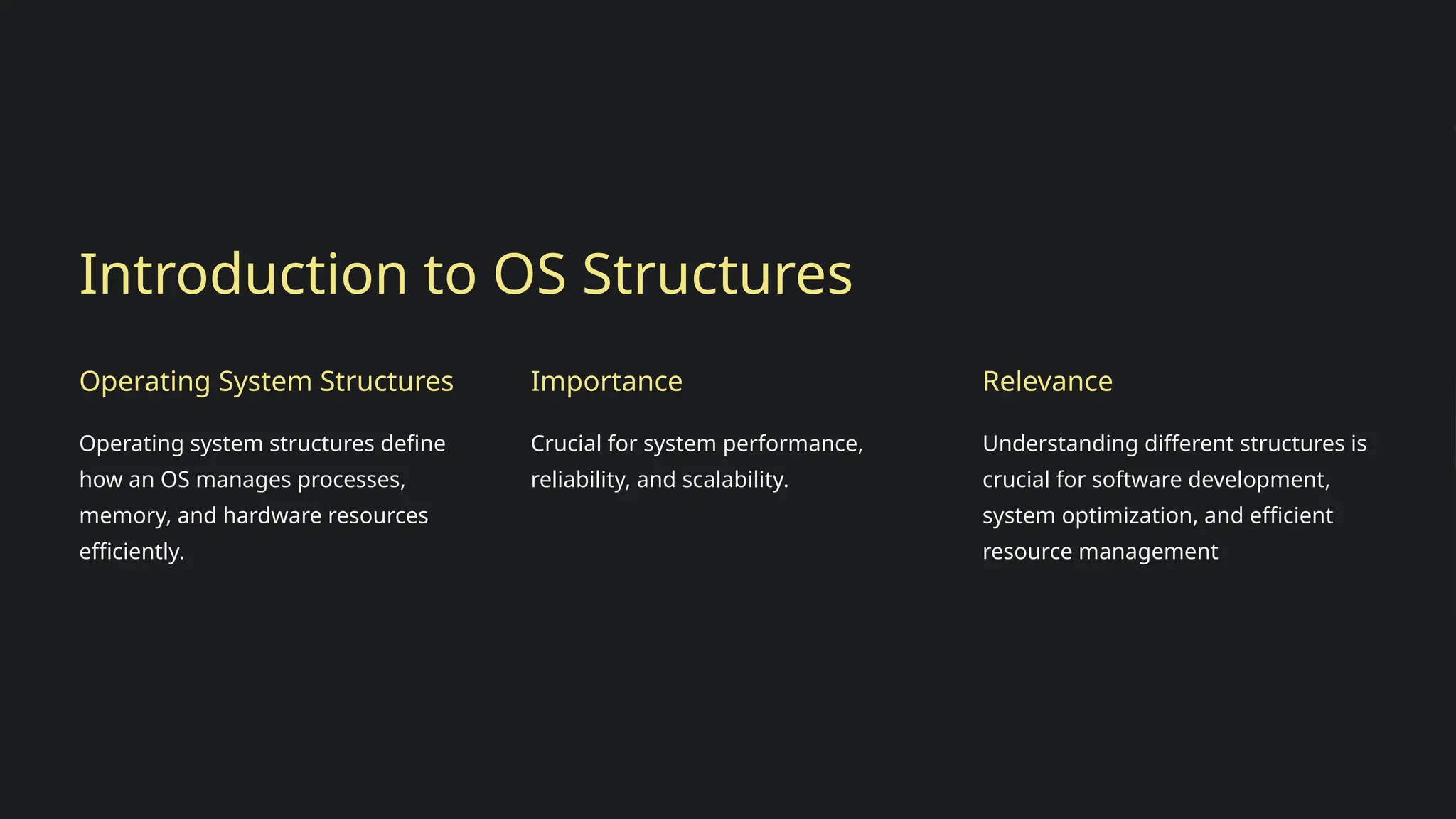 Introduction to OS Structures

Operating System Structures

Operating system structures define how an OS manages processes, memory, and hardware resources efficiently.

Importance

Crucial for system performance, reliability, and scalability.

Relevance

Understanding different structures is crucial for software development, system optimization, and efficient resource management